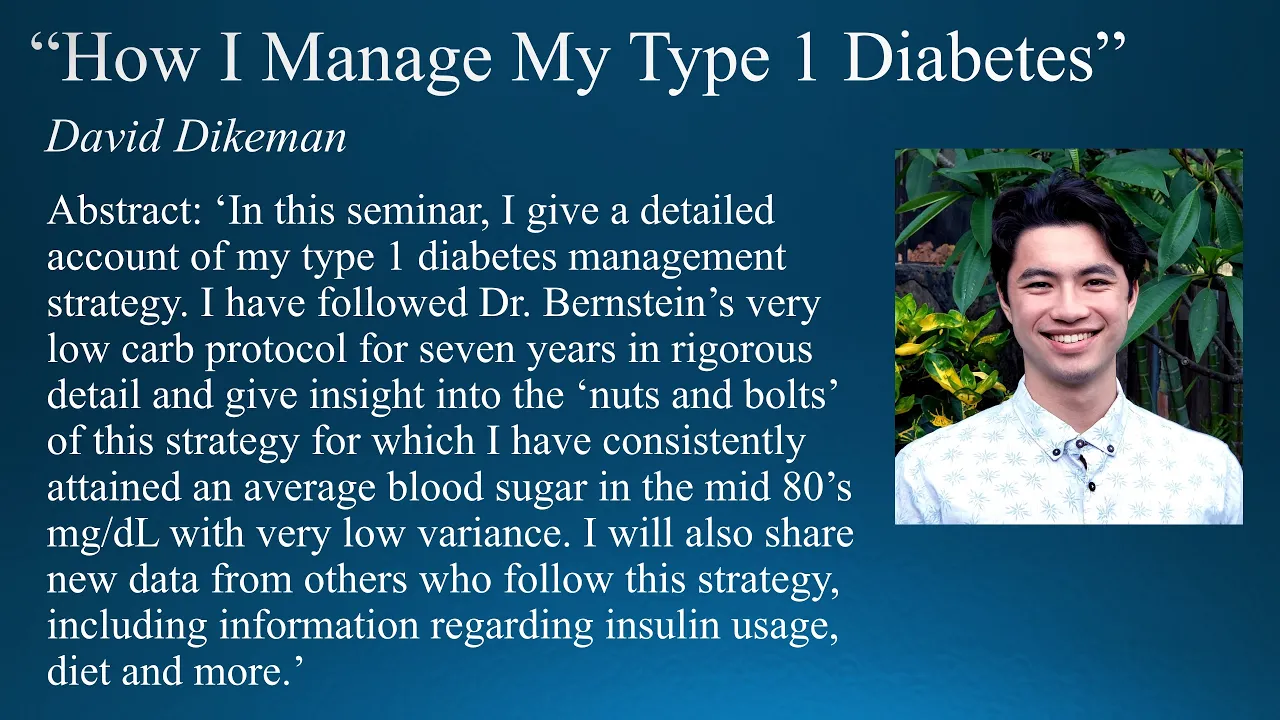 “How I Manage My Type 1 Diabetes”

David Dikeman

Abstract: ‘In this seminar, I give a detailed account of my type 1 diabetes management strategy. I have followed Dr. Bernstein’s very low carb protocol for seven years in rigorous detail and give insight into the ‘nuts and bolts’ of this strategy for which I have consistently attained an average blood sugar in the mid 80’s mg/dL with very low variance. I will also share new data from others who follow this strategy, including information regarding insulin usage, diet and more.’